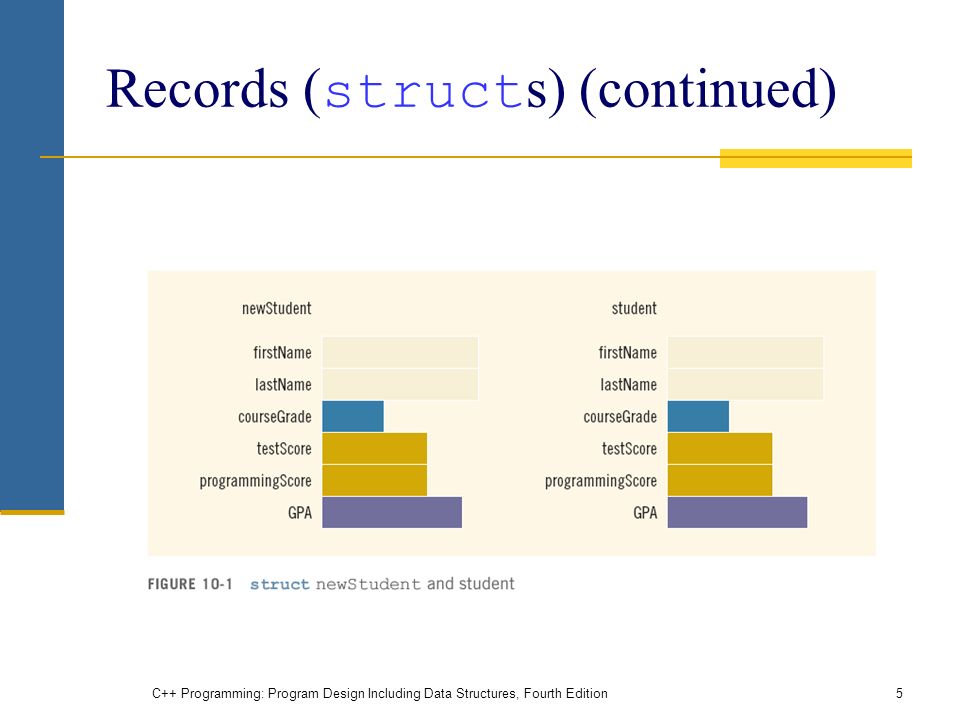 Records (structs) (continued)

newStudent

firstName
lastName
courseGrade
testScore
programmingScore
GPA

student

firstName
lastName
courseGrade
testScore
programmingScore
GPA

FIGURE 10-1 struct newStudent and student

C++ Programming: Program Design Including Data Structures, Fourth Edition

5